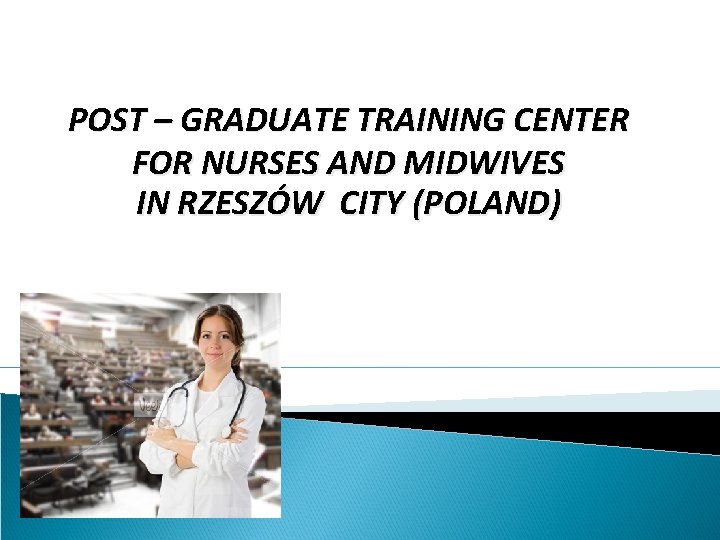 POST – GRADUATE TRAINING CENTER
FOR NURSES AND MIDWIVES
IN RZESZÓW CITY (POLAND)